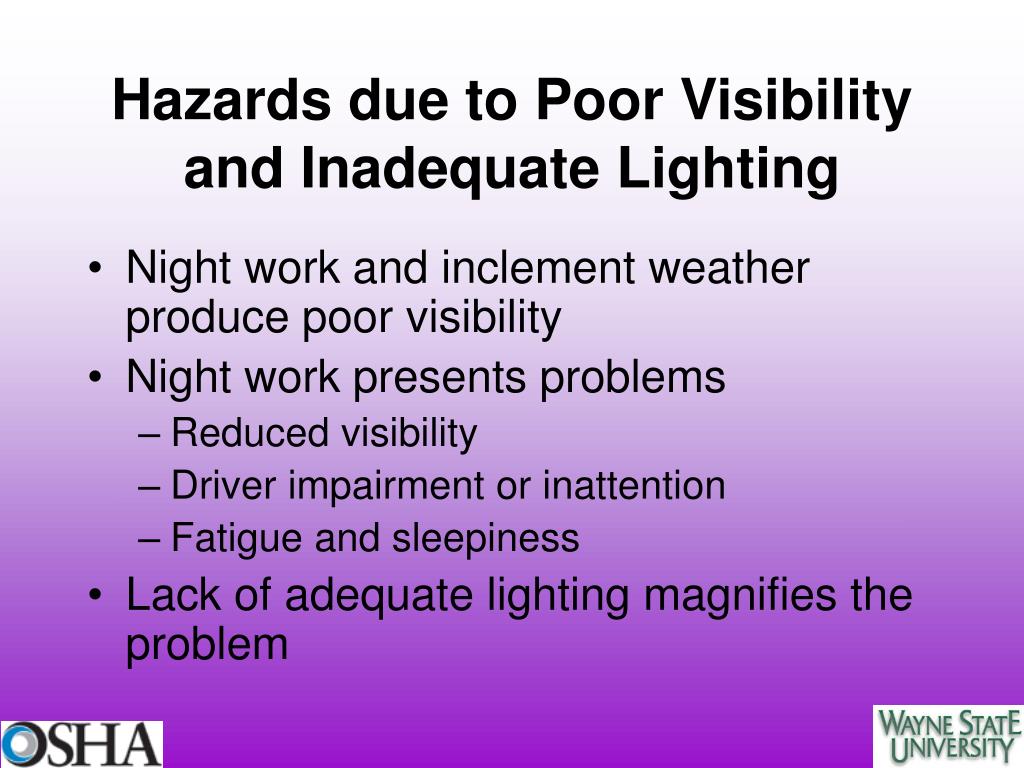 Hazards due to Poor Visibility and Inadequate Lighting

• Night work and inclement weather produce poor visibility
• Night work presents problems
– Reduced visibility
– Driver impairment or inattention
– Fatigue and sleepiness
• Lack of adequate lighting magnifies the problem

OSHA

WAYNE STATE UNIVERSITY